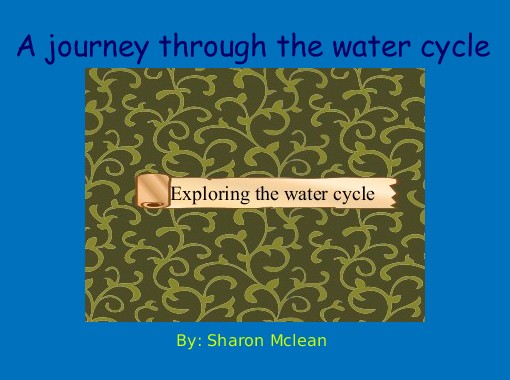 A journey through the water cycle

Exploring the water cycle

By: Sharon Mclean